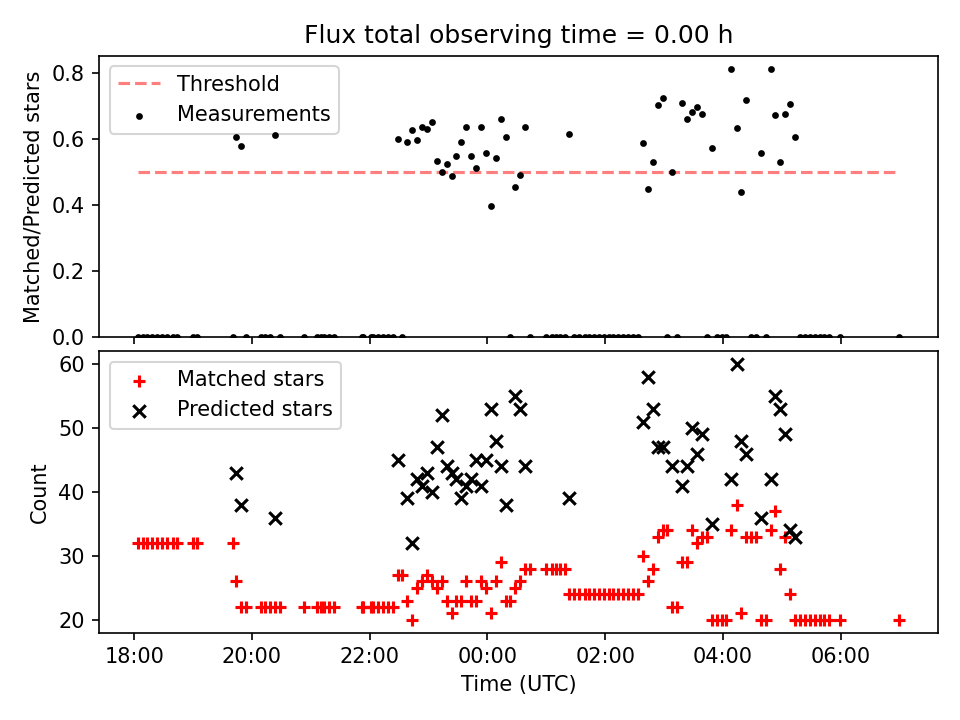 Flux total observing time = 0.00 h

Threshold
Measurements

Matched/Predicted stars

0.8
0.6
0.4
0.2
0.0

Matched stars
Predicted stars

Count

60
50
40
30
20

18:00
20:00
22:00
00:00
02:00
04:00
06:00

Time (UTC)